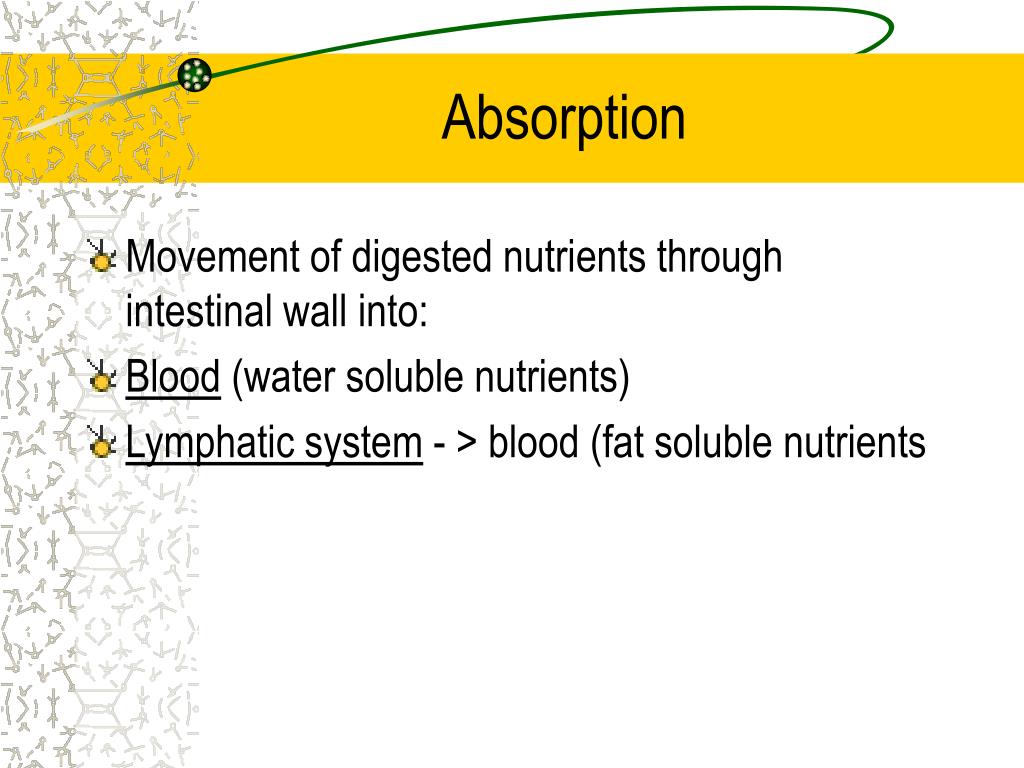 Absorption

Movement of digested nutrients through intestinal wall into:

Blood (water soluble nutrients)

Lymphatic system - > blood (fat soluble nutrients